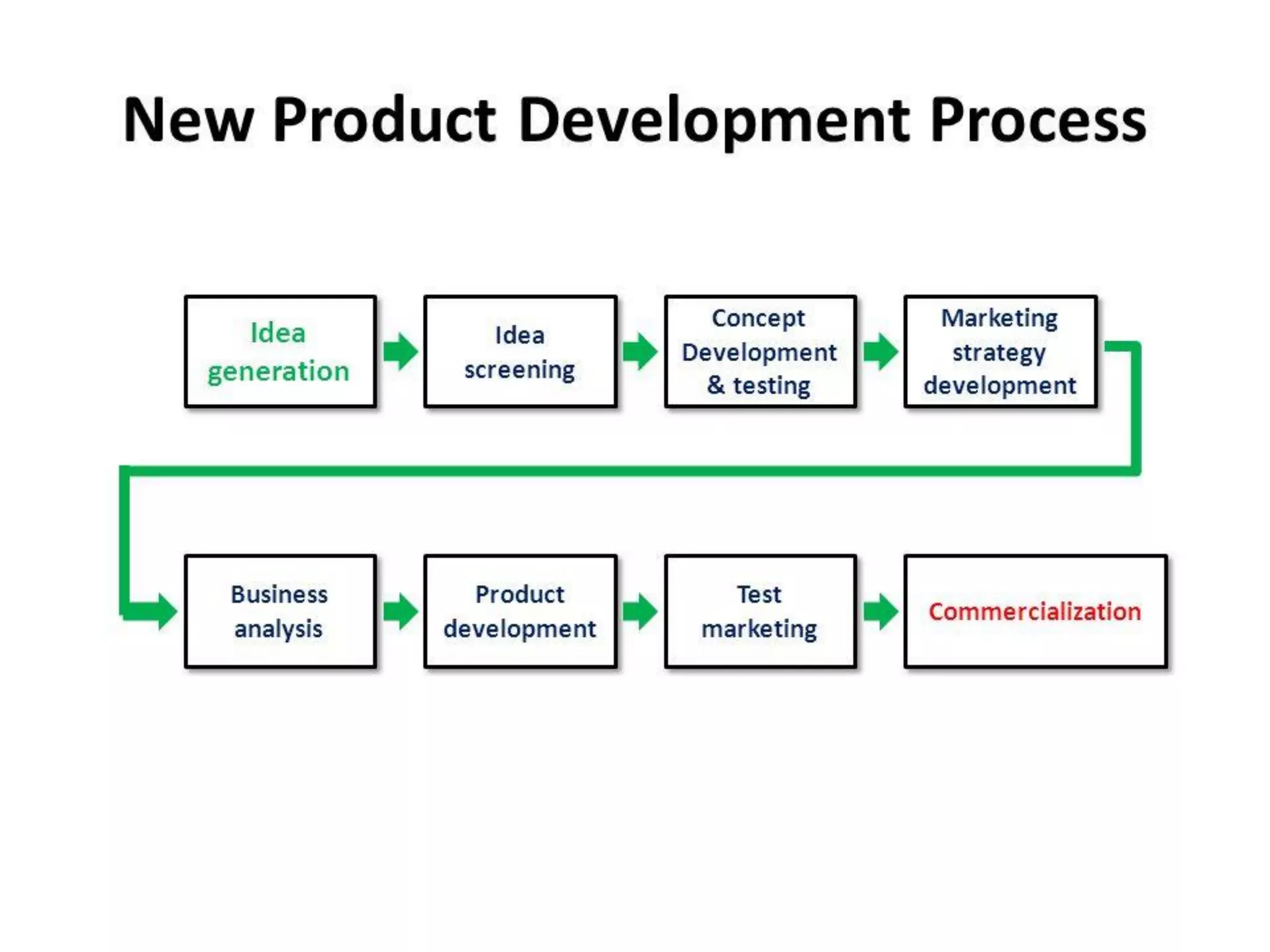 New Product Development Process

Idea generation

Idea screening

Concept Development & testing

Marketing strategy development

Business analysis

Product development

Test marketing

Commercialization